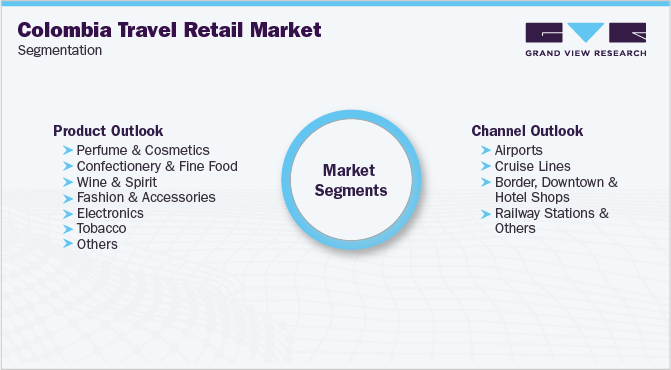 Colombia Travel Retail Market
Segmentation

GRAND VIEW RESEARCH

Product Outlook
Perfume & Cosmetics
Confectionery & Fine Food
Wine & Spirit
Fashion & Accessories
Electronics
Tobacco
Others

Market Segments

Channel Outlook
Airports
Cruise Lines
Border, Downtown & Hotel Shops
Railway Stations & Others